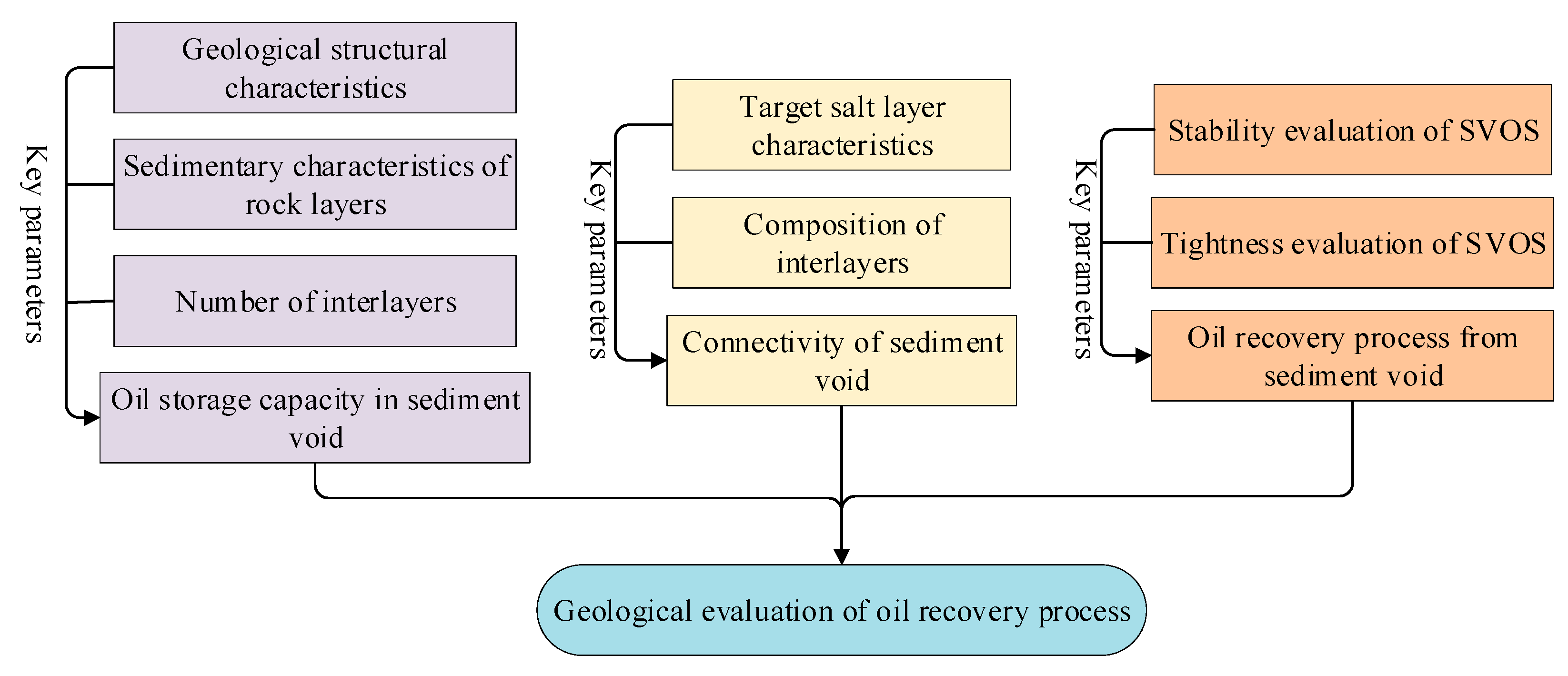 Key parameters

Geological structural characteristics

Sedimentary characteristics of rock layers

Number of interlayers

Oil storage capacity in sediment void

Key parameters

Target salt layer characteristics

Composition of interlayers

Connectivity of sediment void

Key parameters

Stability evaluation of SVOS

Tightness evaluation of SVOS

Oil recovery process from sediment void

Geological evaluation of oil recovery process